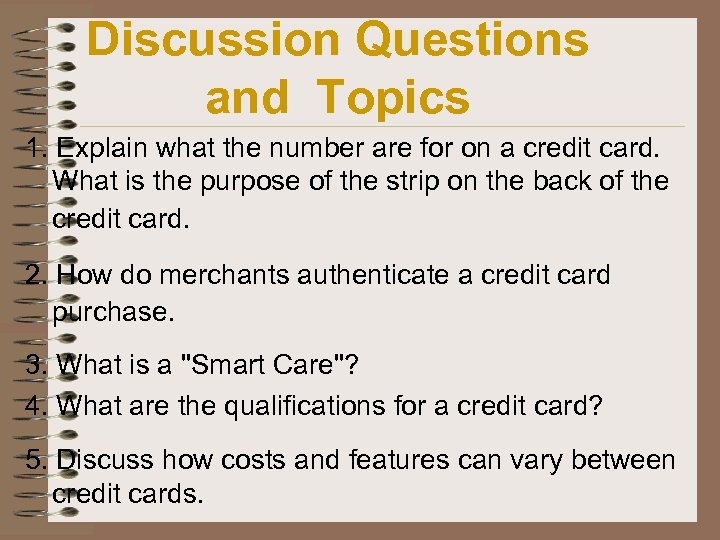 Discussion Questions and Topics

1. Explain what the number are for on a credit card. What is the purpose of the strip on the back of the credit card.

2. How do merchants authenticate a credit card purchase.

3. What is a "Smart Care"?

4. What are the qualifications for a credit card?

5. Discuss how costs and features can vary between credit cards.